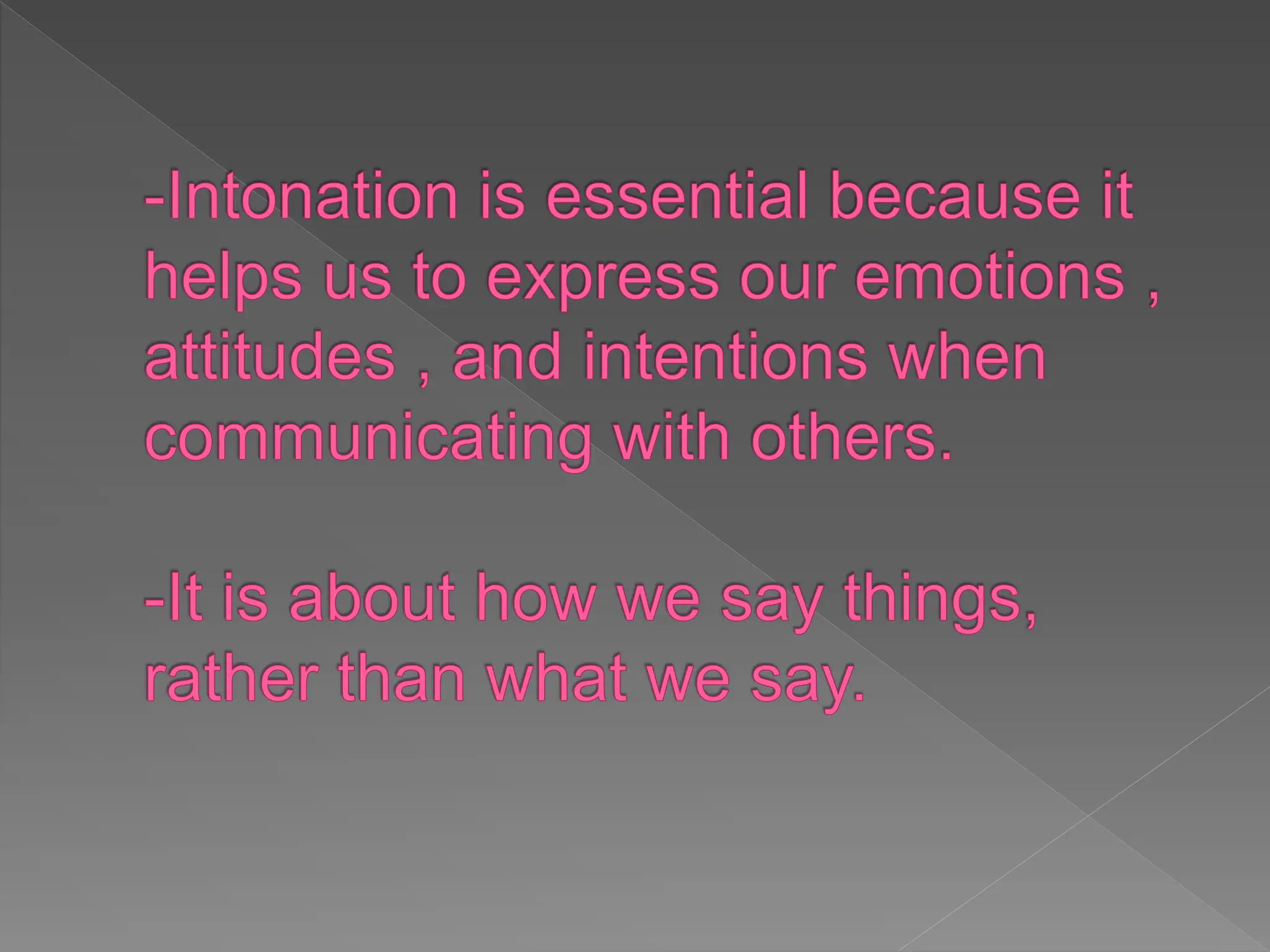 -Intonation is essential because it helps us to express our emotions , attitudes , and intentions when communicating with others.

-It is about how we say things, rather than what we say.